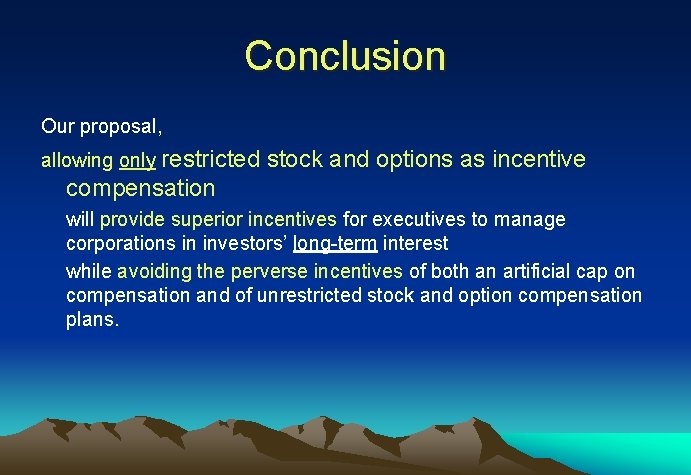 Conclusion

Our proposal,

allowing only restricted stock and options as incentive compensation

will provide superior incentives for executives to manage corporations in investors' long-term interest

while avoiding the perverse incentives of both an artificial cap on compensation and of unrestricted stock and option compensation plans.